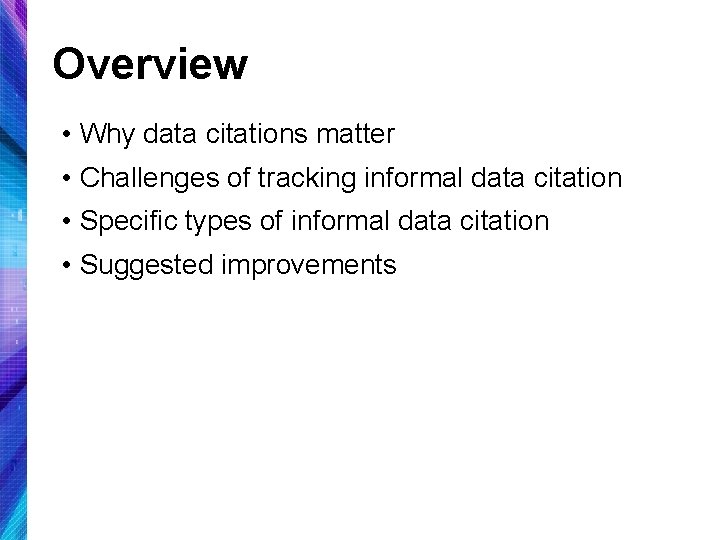 Overview

• Why data citations matter
• Challenges of tracking informal data citation
• Specific types of informal data citation
• Suggested improvements